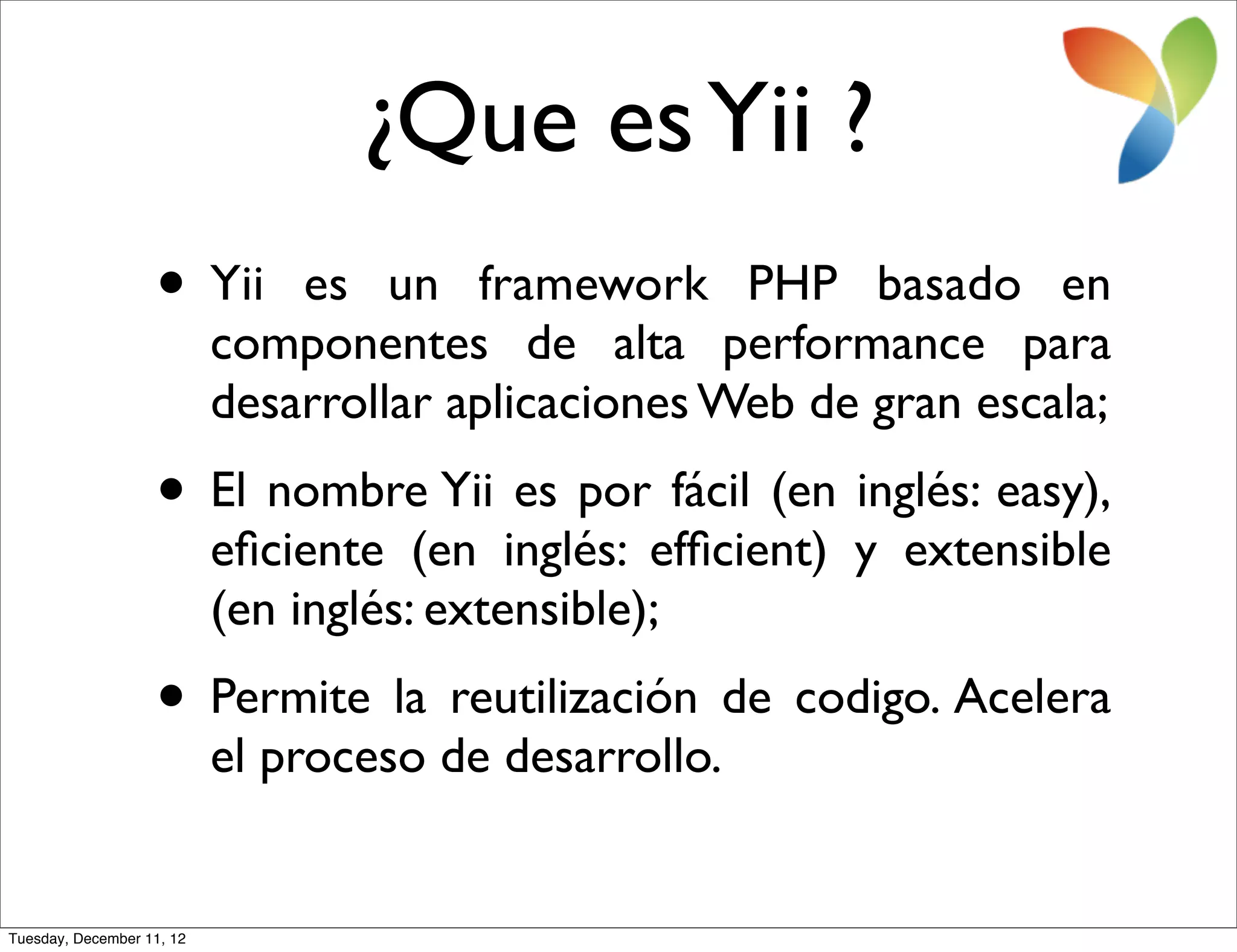 ¿Que es Yii ?

• Yii es un framework PHP basado en componentes de alta performance para desarrollar aplicaciones Web de gran escala;

• El nombre Yii es por fácil (en inglés: easy), eficiente (en inglés: efficient) y extensible (en inglés: extensible);

• Permite la reutilización de codigo. Acelera el proceso de desarrollo.

Tuesday, December 11, 12